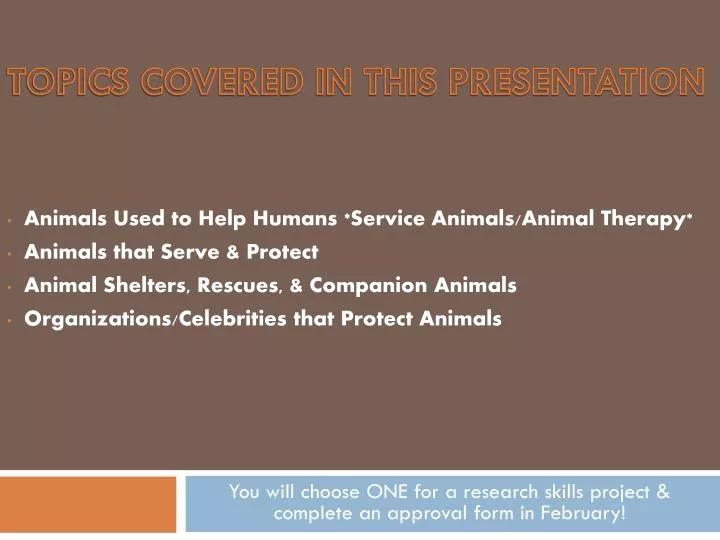 TOPICS COVERED IN THIS PRESENTATION

- Animals Used to Help Humans *Service Animals/Animal Therapy*
- Animals that Serve & Protect
- Animal Shelters, Rescues, & Companion Animals
- Organizations/Celebrities that Protect Animals

You will choose ONE for a research skills project & complete an approval form in February!